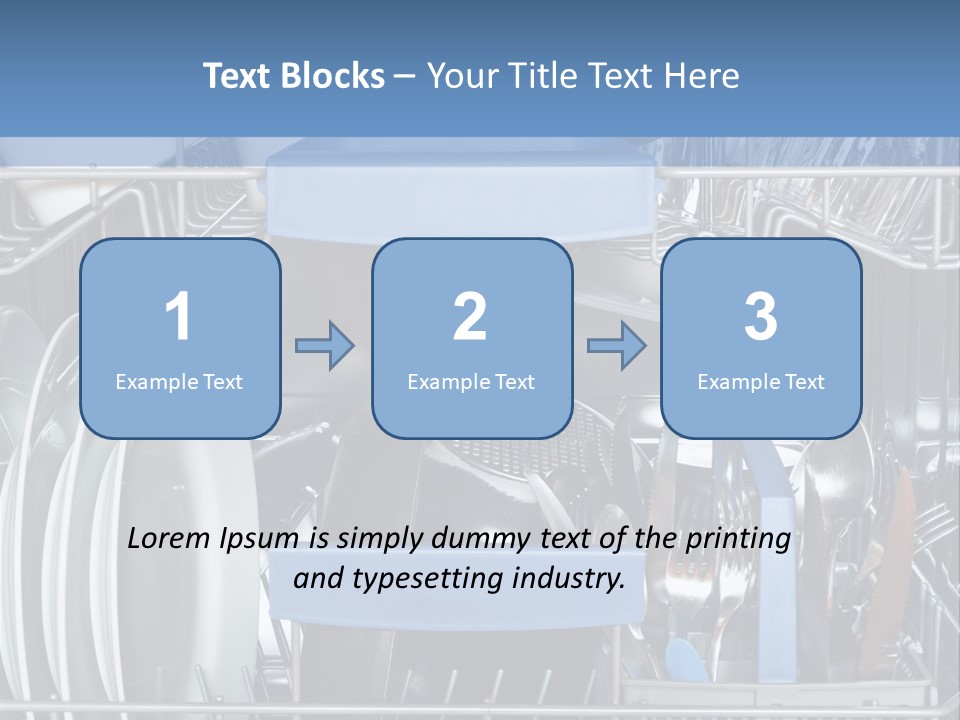 Text Blocks – Your Title Text Here

1
Example Text

2
Example Text

3
Example Text

Lorem Ipsum is simply dummy text of the printing and typesetting industry.